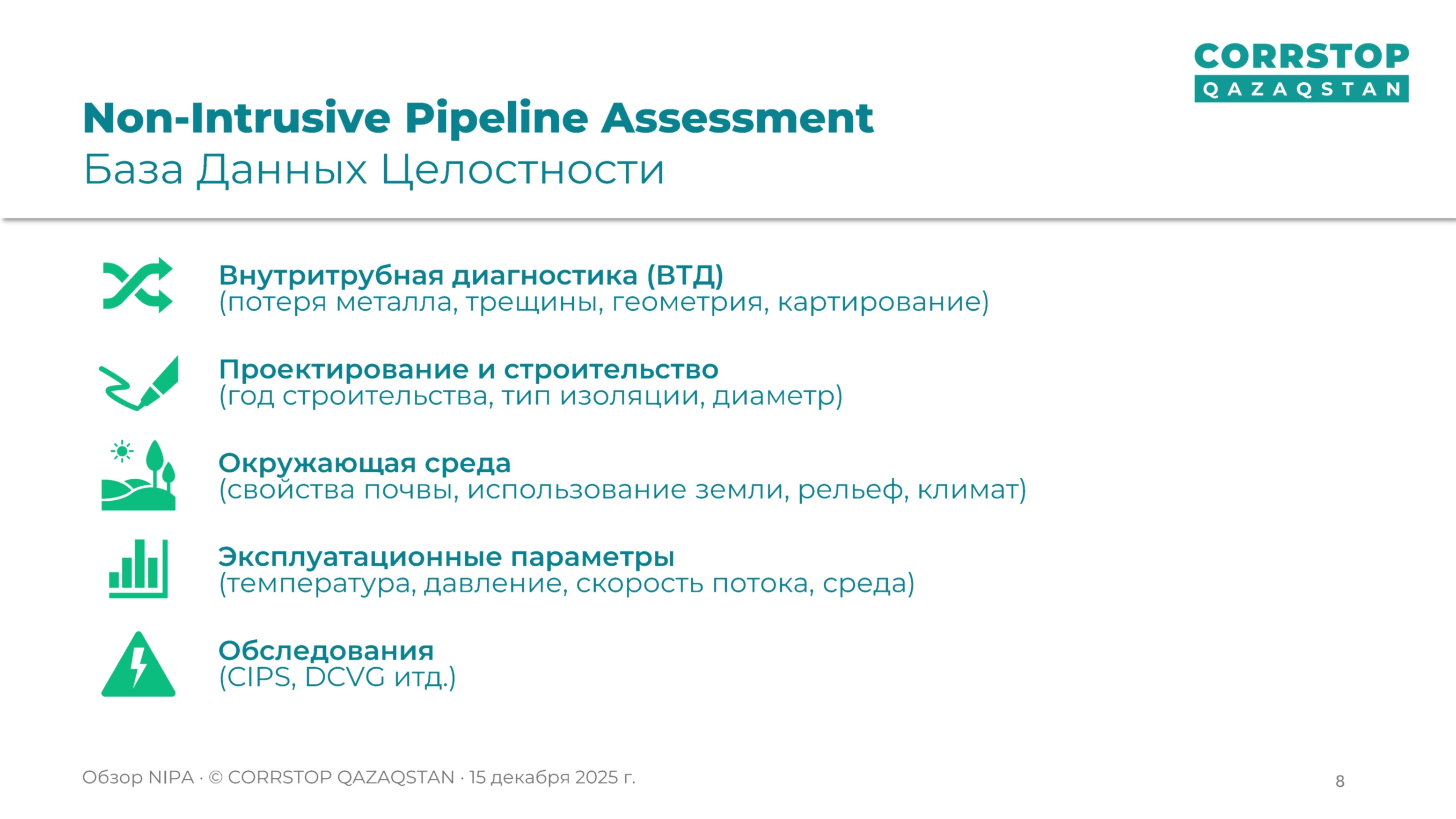 CORRSTOP
QAZAQSTAN

Non-Intrusive Pipeline Assessment
База Данных Целостности

Внутритрубная диагностика (ВТД)
(потеря металла, трещины, геометрия, картирование)

Проектирование и строительство
(год строительства, тип изоляции, диаметр)

Окружающая среда
(свойства почвы, использование земли, рельеф, климат)

Эксплуатационные параметры
(температура, давление, скорость потока, среда)

Обследования
(CIPS, DCVG итд.)

Обзор NIPA · © CORRSTOP QAZAQSTAN · 15 декабря 2025 г.

8